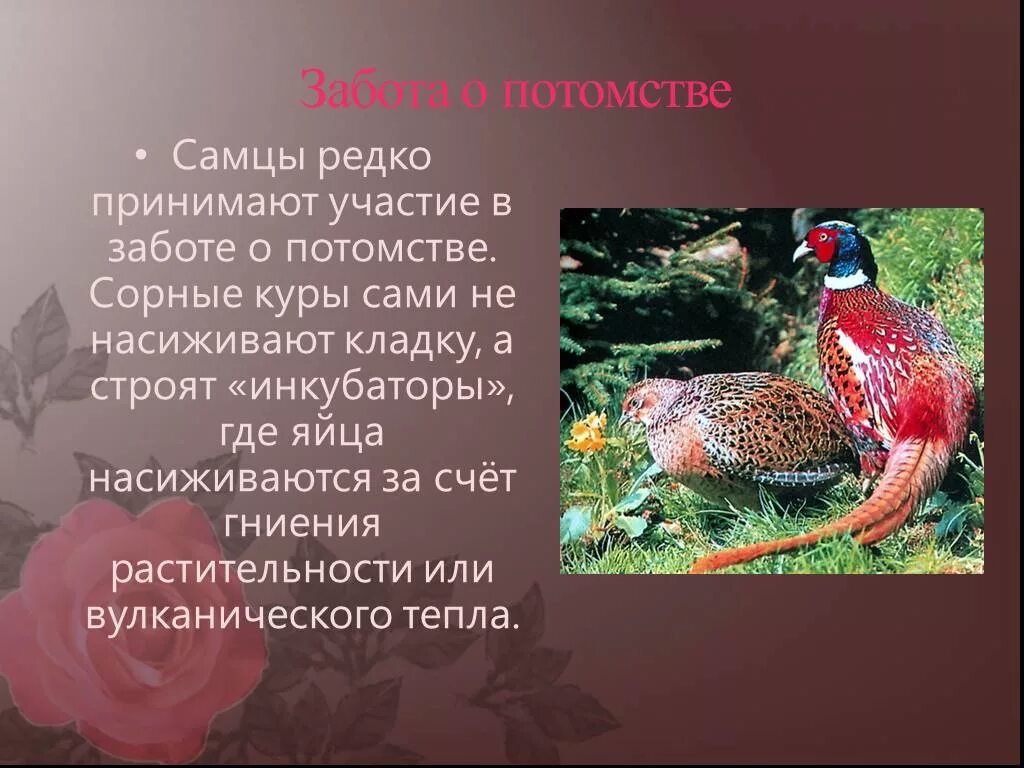 Забота о потомстве

• Самцы редко принимают участие в заботе о потомстве. Сорные куры сами не насиживают кладку, а строят «инкубаторы», где яйца насиживаются за счёт гниения растительности или вулканического тепла.